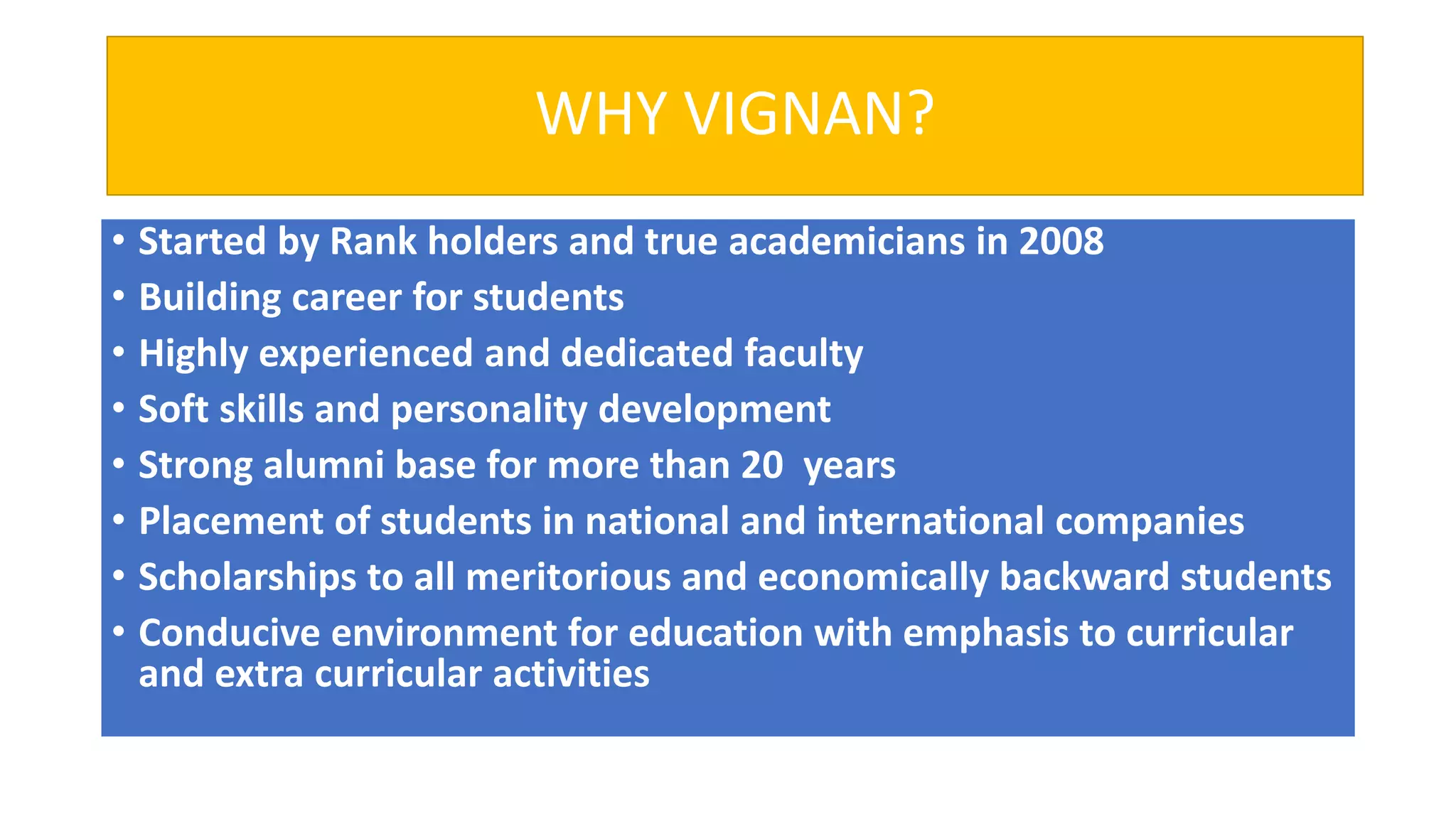 WHY VIGNAN?

• Started by Rank holders and true academicians in 2008
• Building career for students
• Highly experienced and dedicated faculty
• Soft skills and personality development
• Strong alumni base for more than 20  years
• Placement of students in national and international companies
• Scholarships to all meritorious and economically backward students
• Conducive environment for education with emphasis to curricular and extra curricular activities